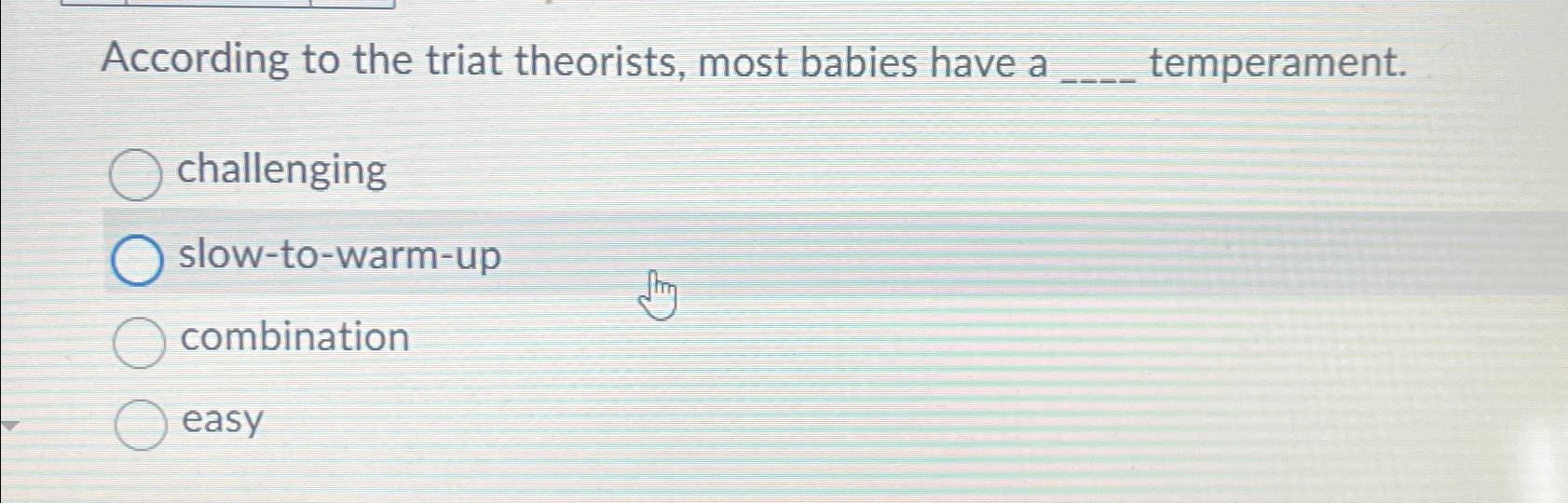 According to the triat theorists, most babies have a ____ temperament.

challenging

slow-to-warm-up

combination

easy